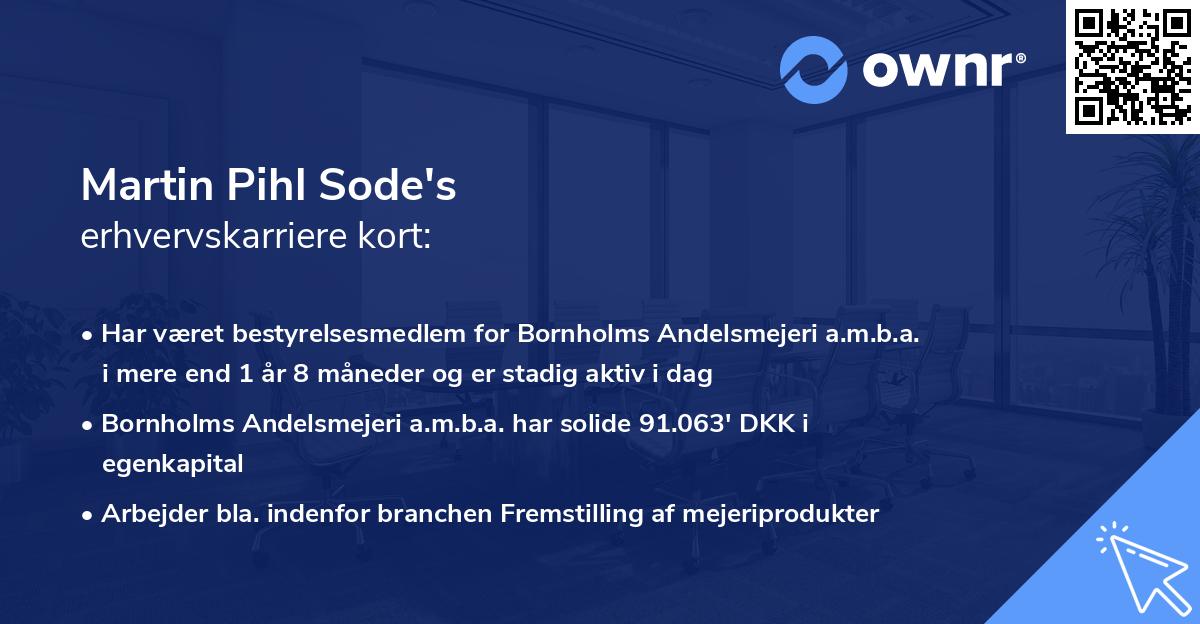 ownr®

Martin Pihl Sode's
erhvervskarriere kort:

• Har været bestyrelsesmedlem for Bornholms Andelsmejeri a.m.b.a. i mere end 1 år 8 måneder og er stadig aktiv i dag
• Bornholms Andelsmejeri a.m.b.a. har solide 91.063' DKK i egenkapital
• Arbejder bla. indenfor branchen Fremstilling af mejeriprodukter